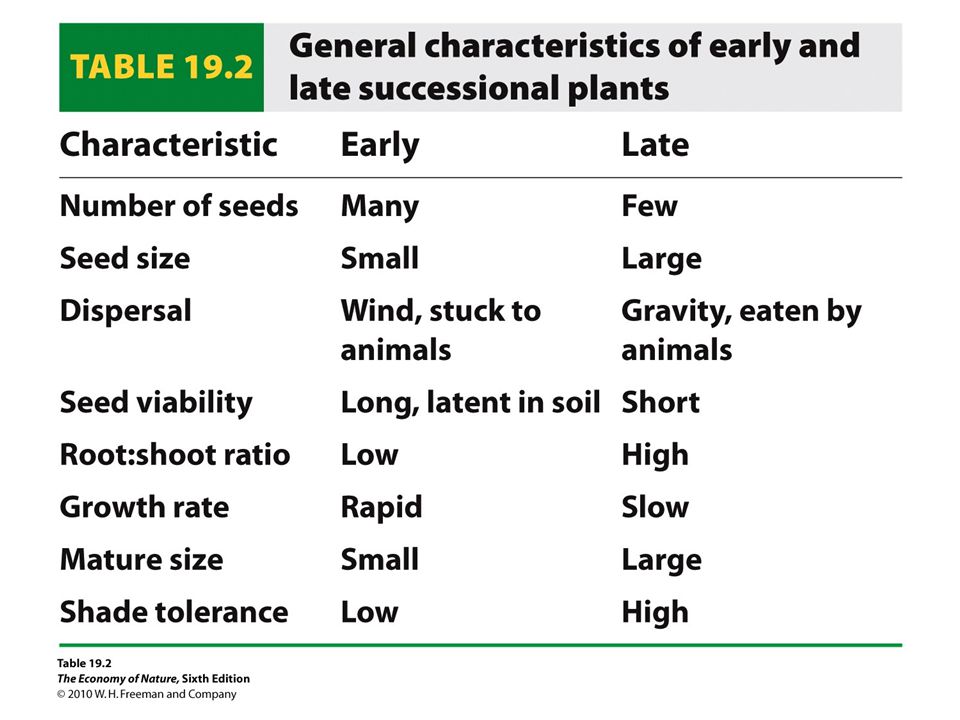 TABLE 19.2 General characteristics of early and late successional plants

| Characteristic | Early | Late |
|---|---|---|
| Number of seeds | Many | Few |
| Seed size | Small | Large |
| Dispersal | Wind, stuck to animals | Gravity, eaten by animals |
| Seed viability | Long, latent in soil | Short |
| Root:shoot ratio | Low | High |
| Growth rate | Rapid | Slow |
| Mature size | Small | Large |
| Shade tolerance | Low | High |

Table 19.2
The Economy of Nature, Sixth Edition
© 2010 W. H. Freeman and Company